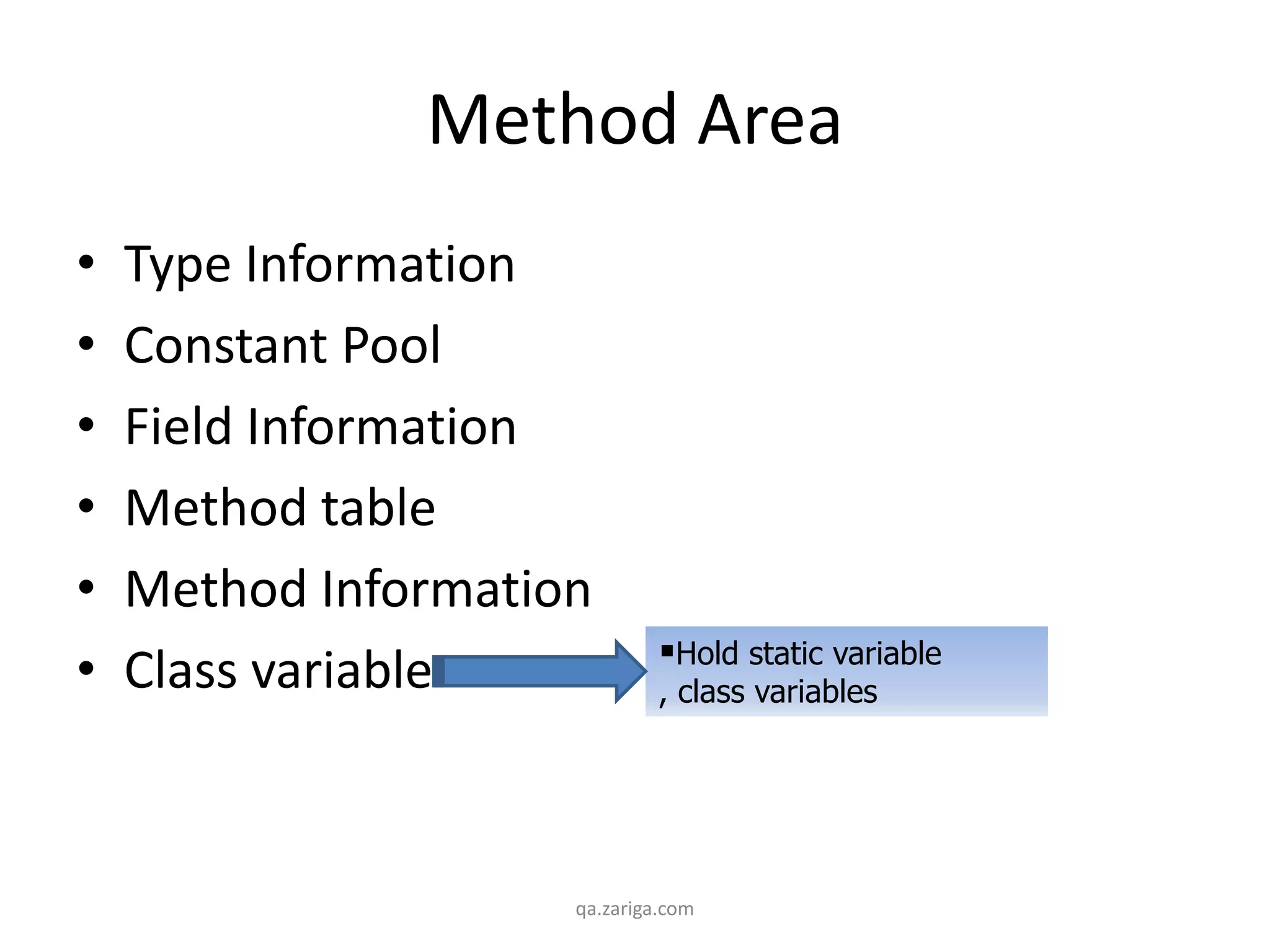 Method Area

• Type Information
• Constant Pool
• Field Information
• Method table
• Method Information
• Class variable

▪Hold static variable , class variables

qa.zariga.com